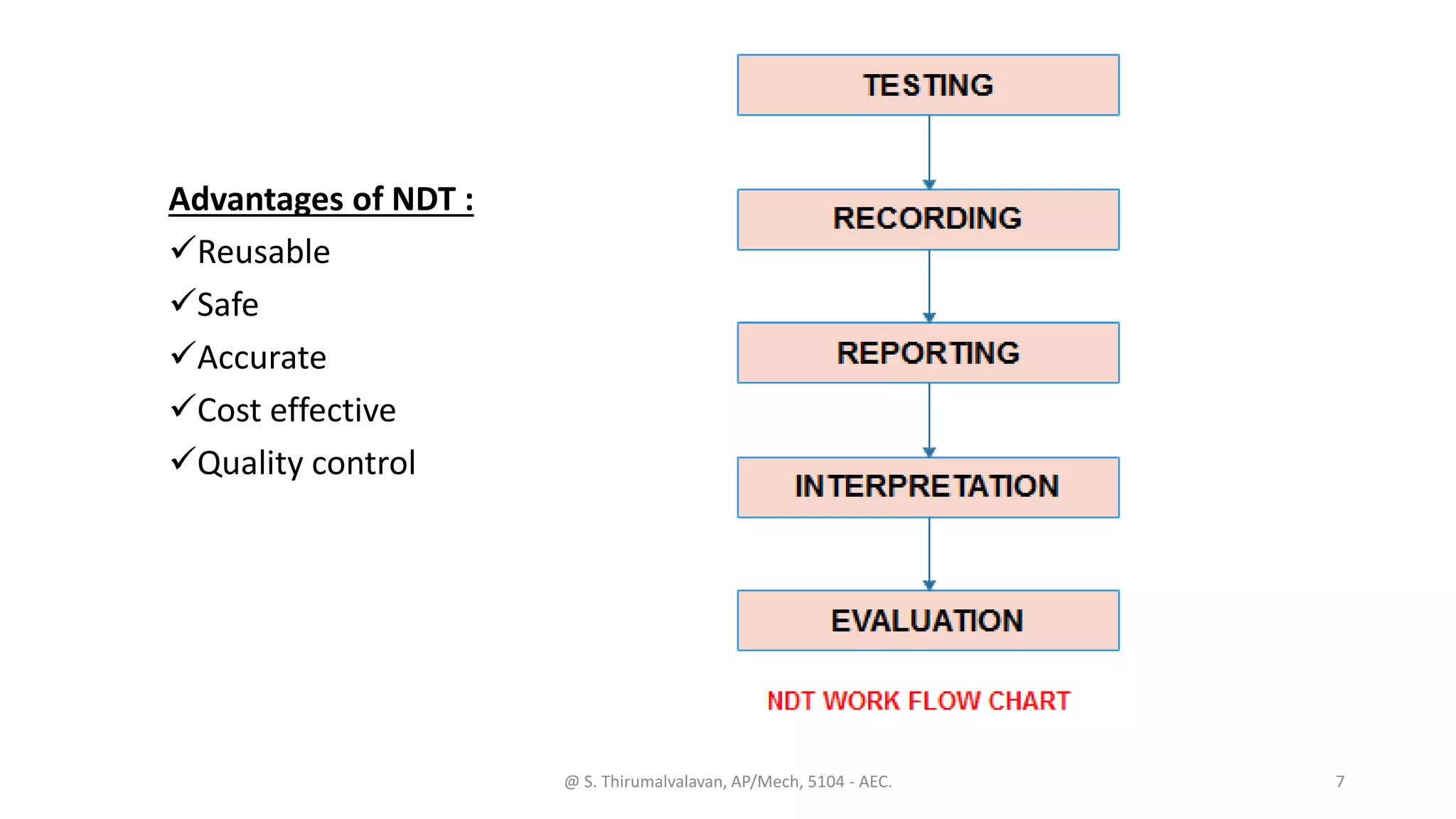 Advantages of NDT :
✓Reusable
✓Safe
✓Accurate
✓Cost effective
✓Quality control

TESTING
RECORDING
REPORTING
INTERPRETATION
EVALUATION

NDT WORK FLOW CHART

@ S. Thirumalvalavan, AP/Mech, 5104 - AEC.

7